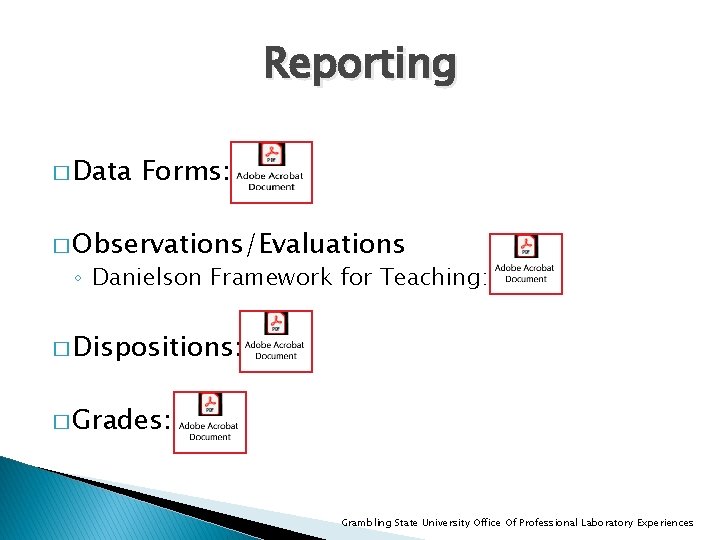 Reporting

□ Data Forms: PDF Adobe Acrobat Document

□ Observations/Evaluations
◦ Danielson Framework for Teaching: PDF Adobe Acrobat Document

□ Dispositions: PDF Adobe Acrobat Document

□ Grades: PDF Adobe Acrobat Document

Grambling State University Office Of Professional Laboratory Experiences